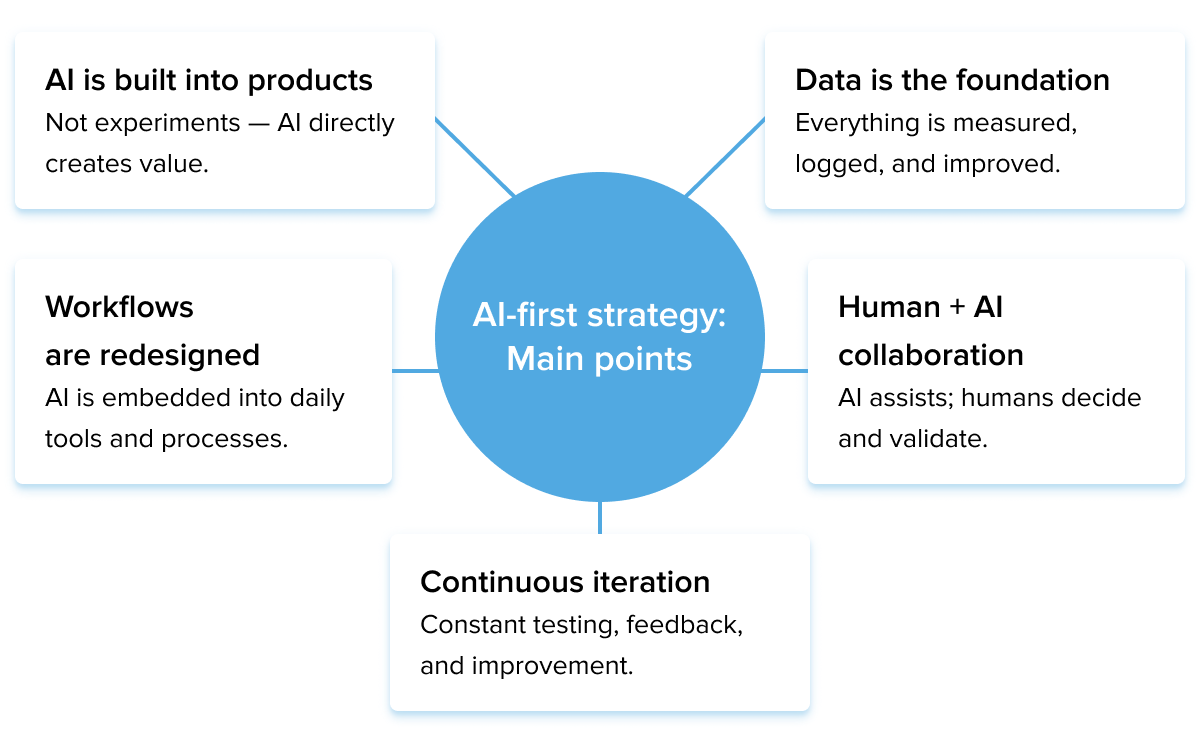 AI is built into products
Not experiments — AI directly creates value.

Data is the foundation
Everything is measured, logged, and improved.

Workflows are redesigned
AI is embedded into daily tools and processes.

AI-first strategy: Main points

Human + AI collaboration
AI assists; humans decide and validate.

Continuous iteration
Constant testing, feedback, and improvement.